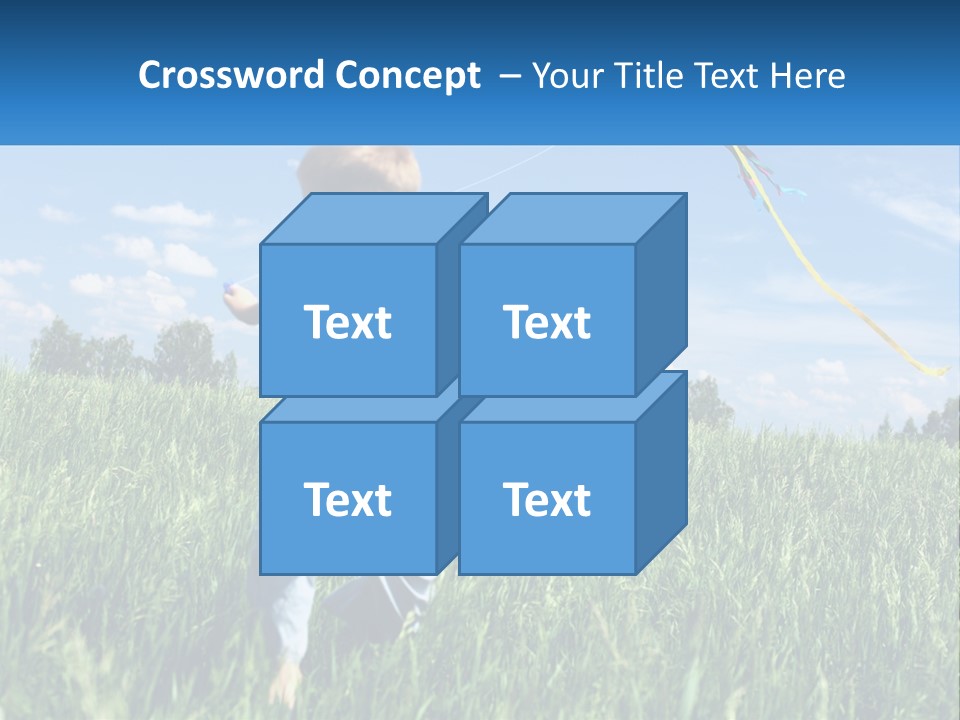 Crossword Concept – Your Title Text Here

Text

Text

Text

Text